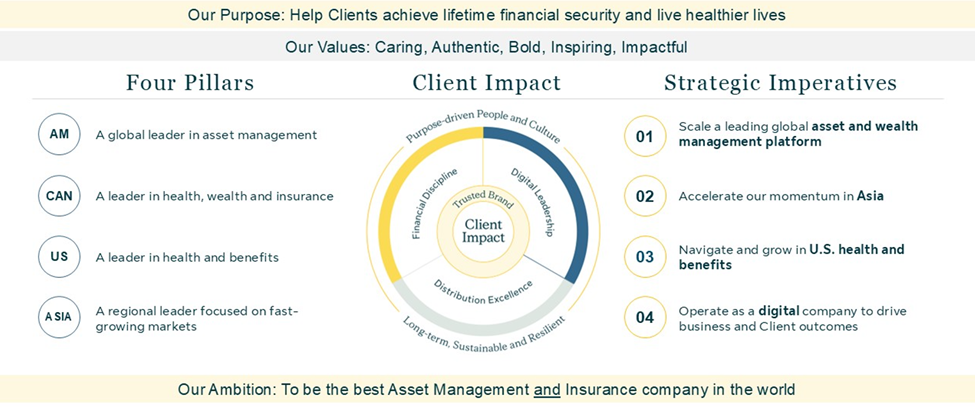 Our Purpose: Help Clients achieve lifetime financial security and live healthier lives

Our Values: Caring, Authentic, Bold, Inspiring, Impactful

Four Pillars

AM A global leader in asset management

CAN A leader in health, wealth and insurance

US A leader in health and benefits

ASIA A regional leader focused on fast-growing markets

Client Impact

Purpose-driven People and Culture

Financial Discipline

Digital Leadership

Trusted Brand

Client Impact

Distribution Excellence

Long-term, Sustainable and Resilient

Strategic Imperatives

01 Scale a leading global asset and wealth management platform

02 Accelerate our momentum in Asia

03 Navigate and grow in U.S. health and benefits

04 Operate as a digital company to drive business and Client outcomes

Our Ambition: To be the best Asset Management and Insurance company in the world